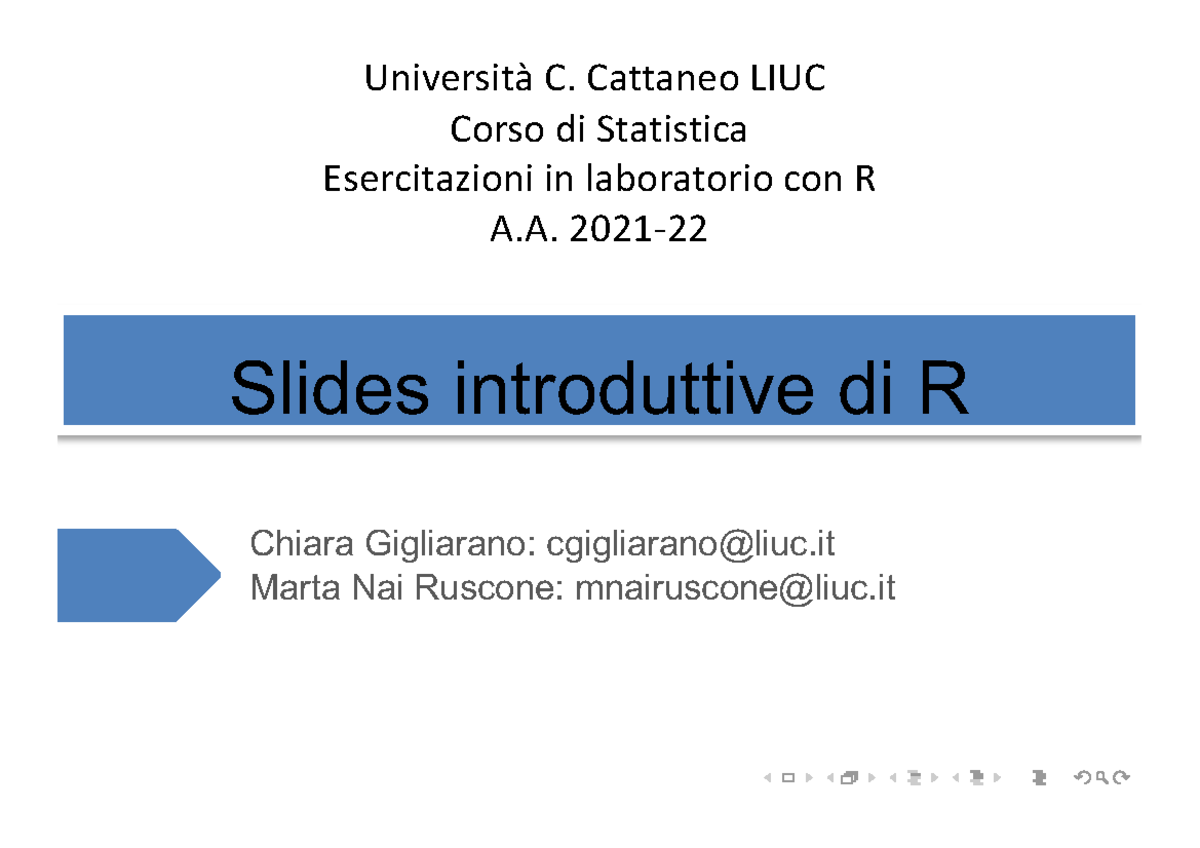 Università C. Cattaneo LIUC
Corso di Statistica
Esercitazioni in laboratorio con R
A.A. 2021-22

Slides introduttive di R

Chiara Gigliarano: cgigliarano@liuc.it
Marta Nai Ruscone: mnairuscone@liuc.it